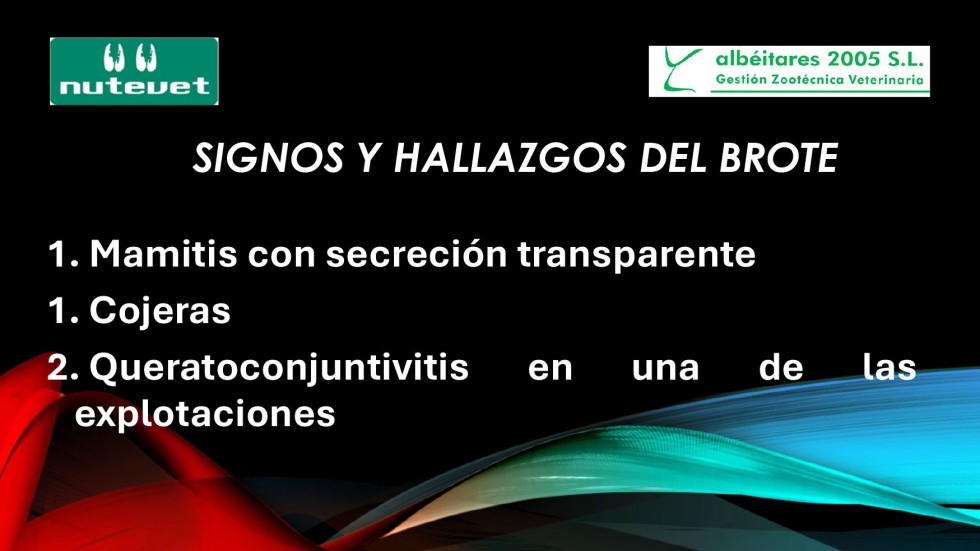 nutevet

albéitares 2005 S.L.
Gestión Zootécnica Veterinaria

SIGNOS Y HALLAZGOS DEL BROTE

1. Mamitis con secreción transparente
1. Cojeras
2. Queratoconjuntivitis en una de las explotaciones